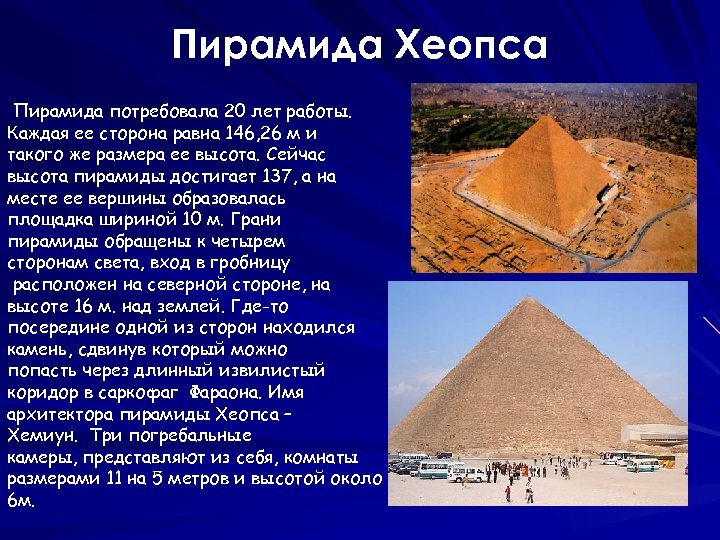 Пирамида Хеопса

Пирамида потребовала 20 лет работы. Каждая ее сторона равна 146,26 м и такого же размера ее высота. Сейчас высота пирамиды достигает 137, а на месте ее вершины образовалась площадка шириной 10 м. Грани пирамиды обращены к четырем сторонам света, вход в гробницу расположен на северной стороне, на высоте 16 м. над землей. Где-то посередине одной из сторон находился камень, сдвинув который можно попасть через длинный извилистый коридор в саркофаг Фараона. Имя архитектора пирамиды Хеопса – Хемиун. Три погребальные камеры, представляют из себя, комнаты размерами 11 на 5 метров и высотой около 6м.